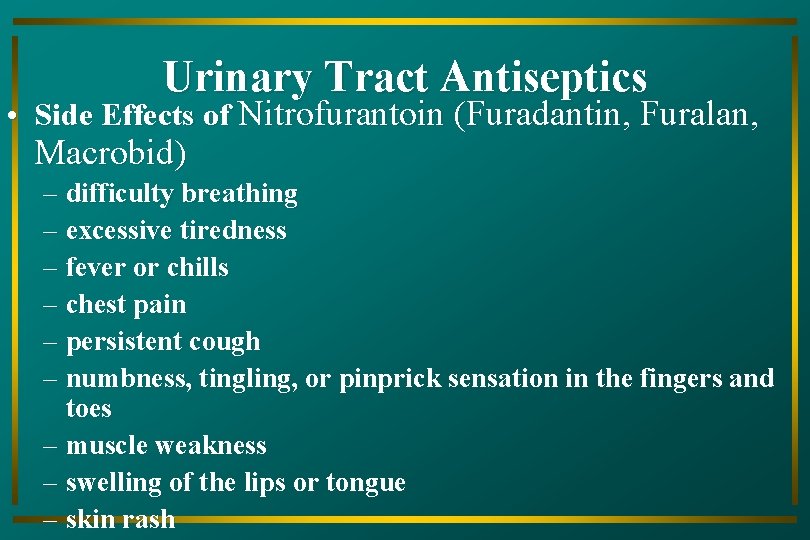 Urinary Tract Antiseptics

• Side Effects of Nitrofurantoin (Furadantin, Furalan, Macrobid)

– difficulty breathing
– excessive tiredness
– fever or chills
– chest pain
– persistent cough
– numbness, tingling, or pinprick sensation in the fingers and toes
– muscle weakness
– swelling of the lips or tongue
– skin rash